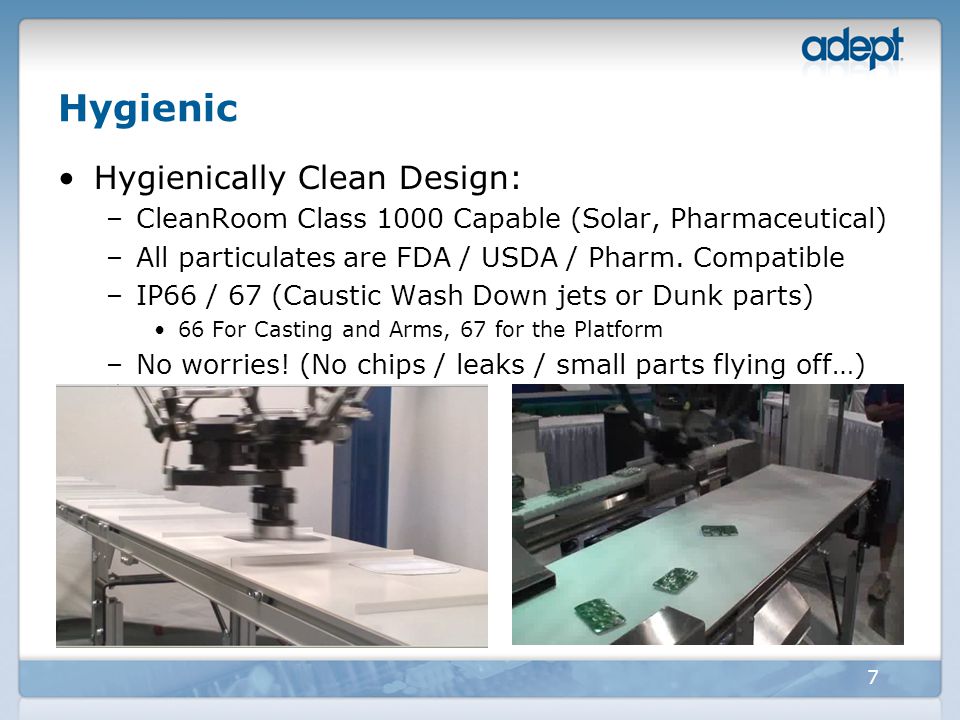 adept

Hygienic

• Hygienically Clean Design:
  – CleanRoom Class 1000 Capable (Solar, Pharmaceutical)
  – All particulates are FDA / USDA / Pharm. Compatible
  – IP66 / 67 (Caustic Wash Down jets or Dunk parts)
    • 66 For Casting and Arms, 67 for the Platform
  – No worries! (No chips / leaks / small parts flying off…)

7